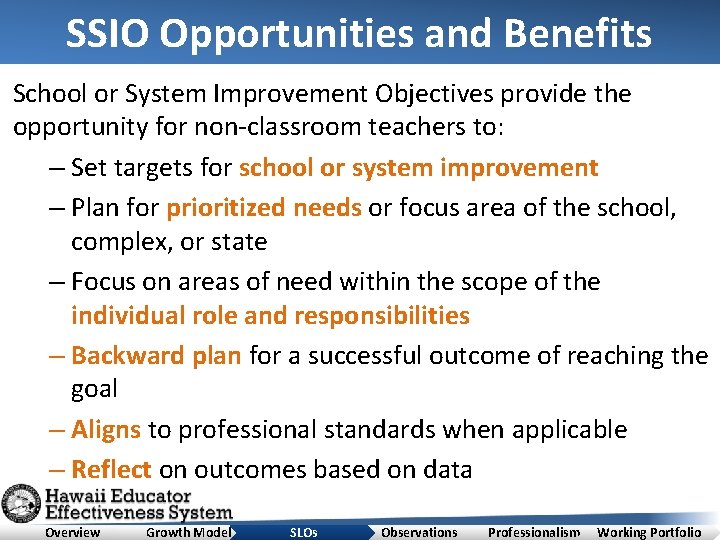 SSIO Opportunities and Benefits

School or System Improvement Objectives provide the opportunity for non-classroom teachers to:

– Set targets for school or system improvement

– Plan for prioritized needs or focus area of the school, complex, or state

– Focus on areas of need within the scope of the individual role and responsibilities

– Backward plan for a successful outcome of reaching the goal

– Aligns to professional standards when applicable

– Reflect on outcomes based on data

Hawaii Educator Effectiveness System

Overview Growth Model SLOs Observations Professionalism Working Portfolio